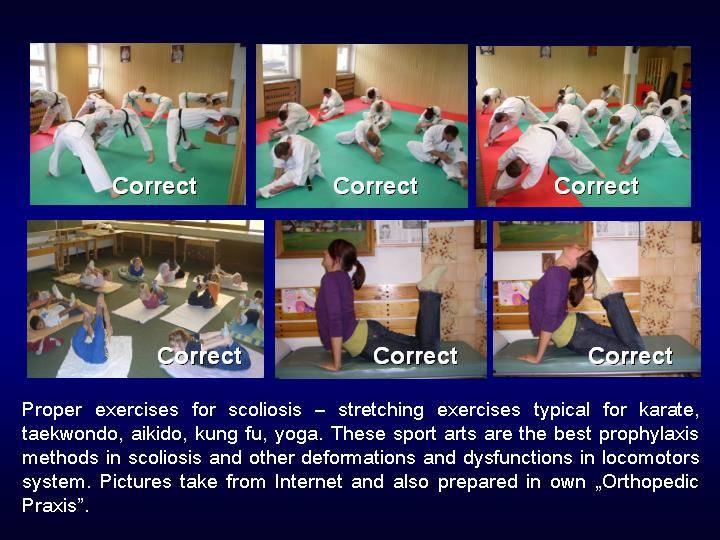 Correct

Correct

Correct

Correct

Correct

Correct

Proper exercises for scoliosis – stretching exercises typical for karate, taekwondo, aikido, kung fu, yoga. These sport arts are the best prophylaxis methods in scoliosis and other deformations and dysfunctions in locomotors system. Pictures take from Internet and also prepared in own „Orthopedic Praxis”.